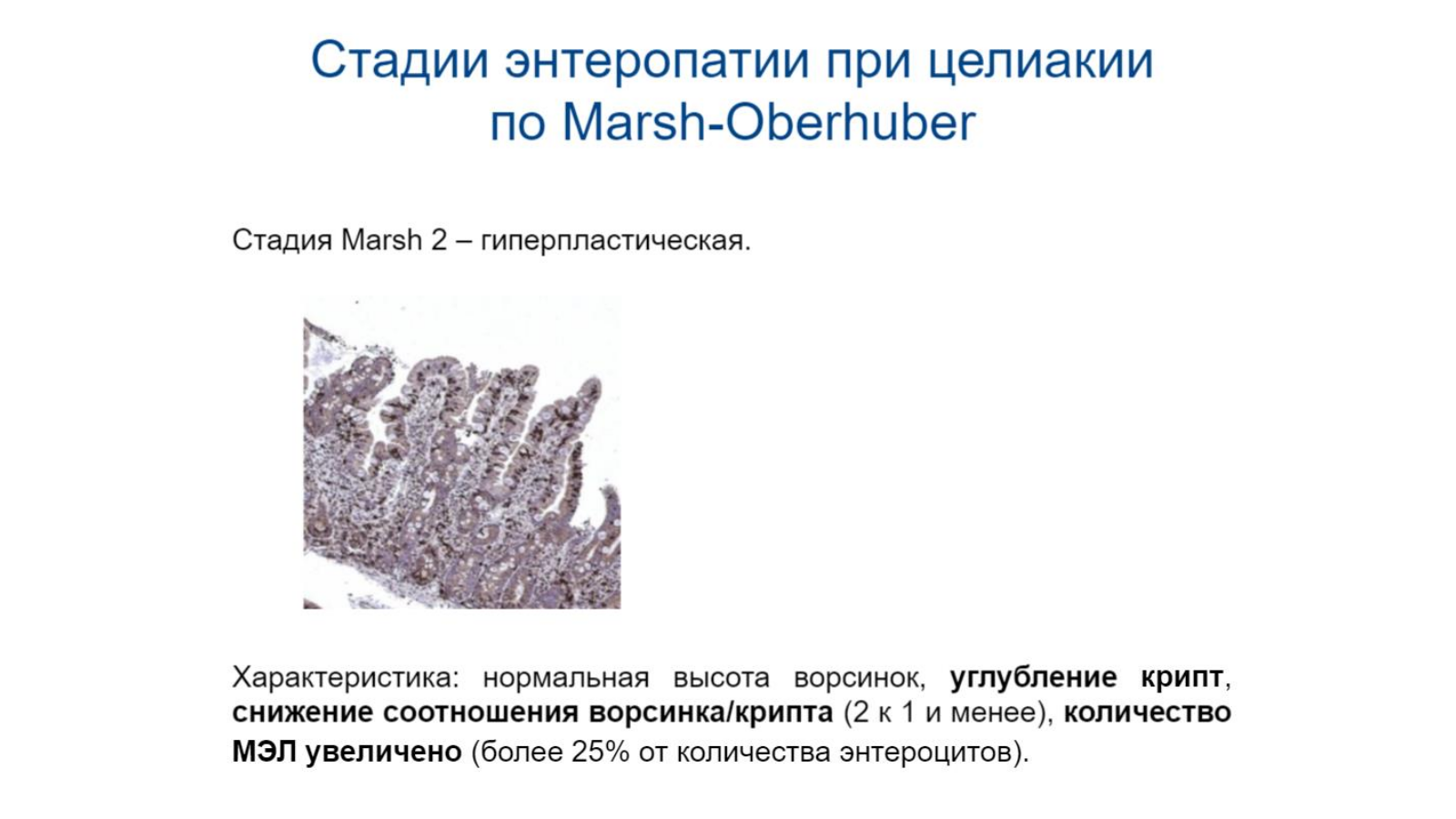 Стадии энтеропатии при целиакии по Marsh-Oberhuber

Стадия Marsh 2 – гиперпластическая.

Характеристика: нормальная высота ворсинок, углубление крипт, снижение соотношения ворсинка/крипта (2 к 1 и менее), количество МЭЛ увеличено (более 25% от количества энтероцитов).